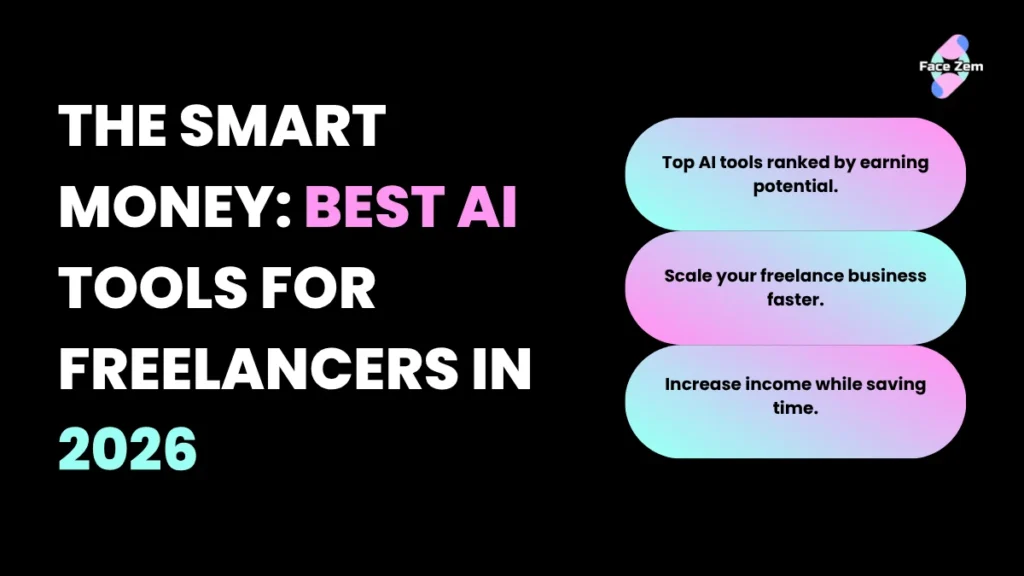 Face Zem

THE SMART MONEY: BEST AI TOOLS FOR FREELANCERS IN 2026

Top AI tools ranked by earning potential.

Scale your freelance business faster.

Increase income while saving time.